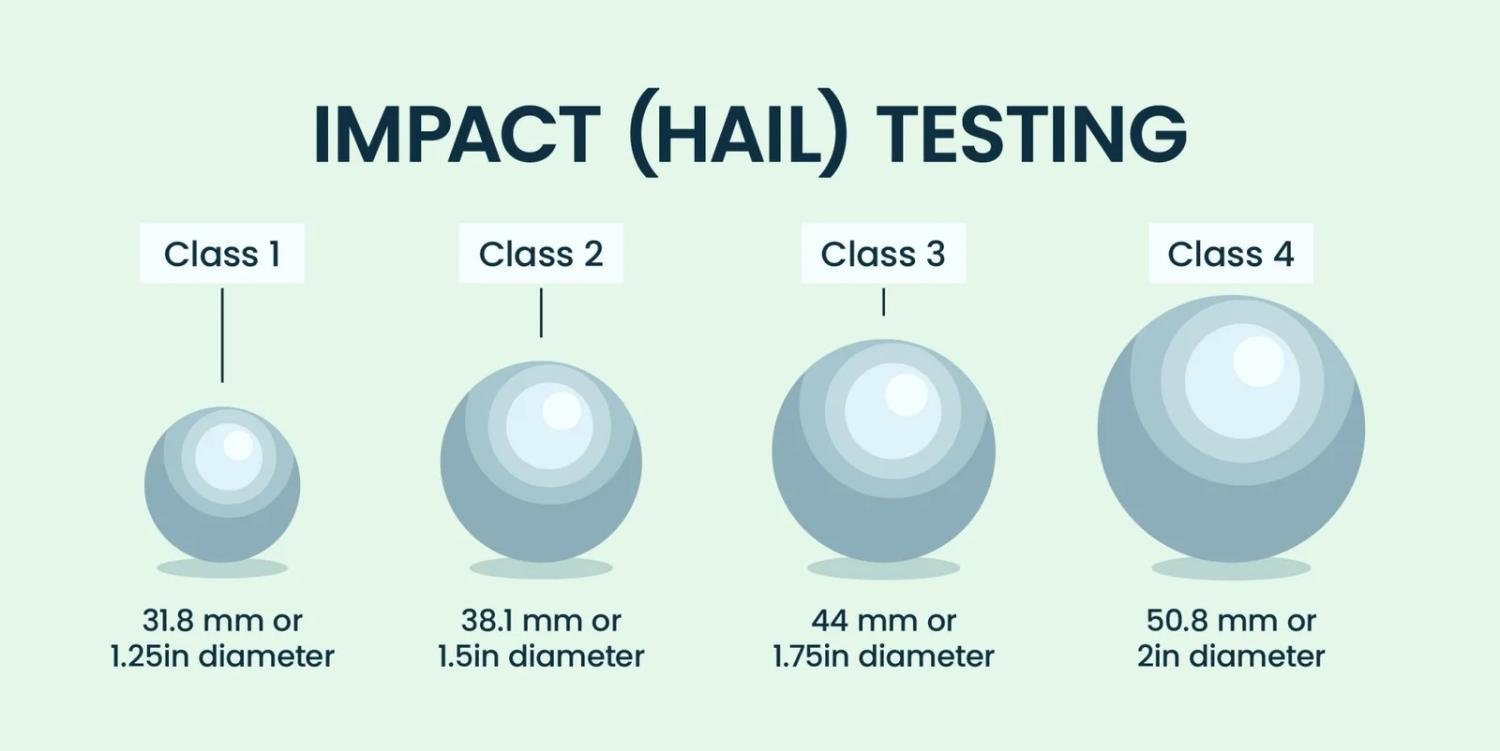 IMPACT (HAIL) TESTING

Class 1

31.8 mm or 1.25in diameter

Class 2

38.1 mm or 1.5in diameter

Class 3

44 mm or 1.75in diameter

Class 4

50.8 mm or 2in diameter